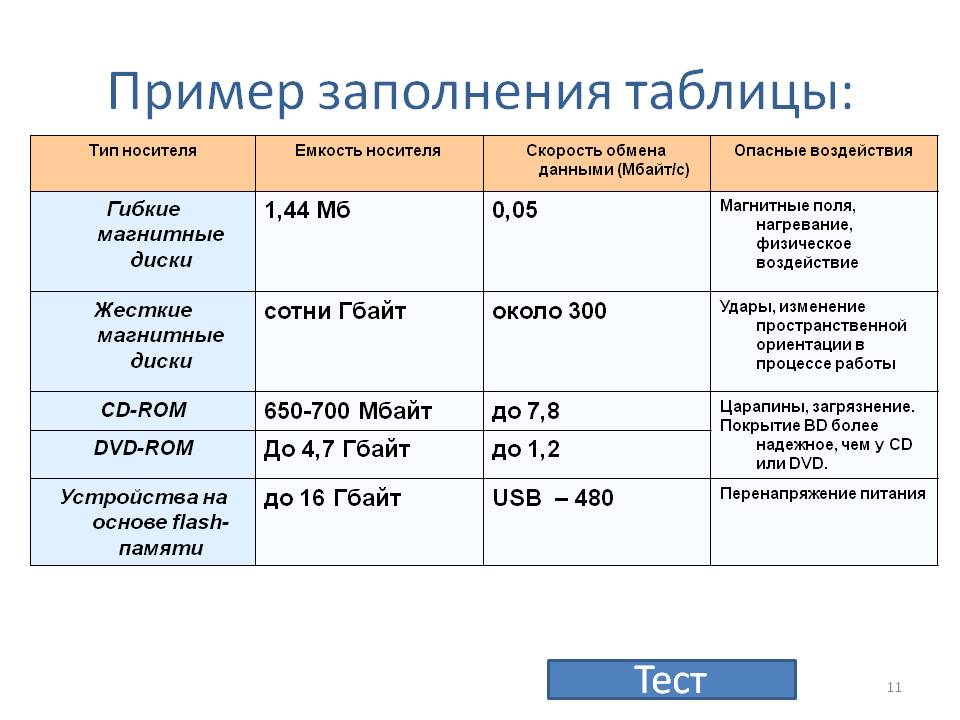 Пример заполнения таблицы:

| Тип носителя | Емкость носителя | Скорость обмена данными (Мбайт/с) | Опасные воздействия |
|---|---|---|---|
| Гибкие магнитные диски | 1,44 Мб | 0,05 | Магнитные поля, нагревание, физическое воздействие |
| Жесткие магнитные диски | сотни Гбайт | около 300 | Удары, изменение пространственной ориентации в процессе работы |
| CD-ROM | 650-700 Мбайт | до 7,8 | Царапины, загрязнение. Покрытие BD более надежное, чем у CD или DVD. |
| DVD-ROM | До 4,7 Гбайт | до 1,2 | |
| Устройства на основе flash-памяти | до 16 Гбайт | USB – 480 | Перенапряжение питания |

Тест

11